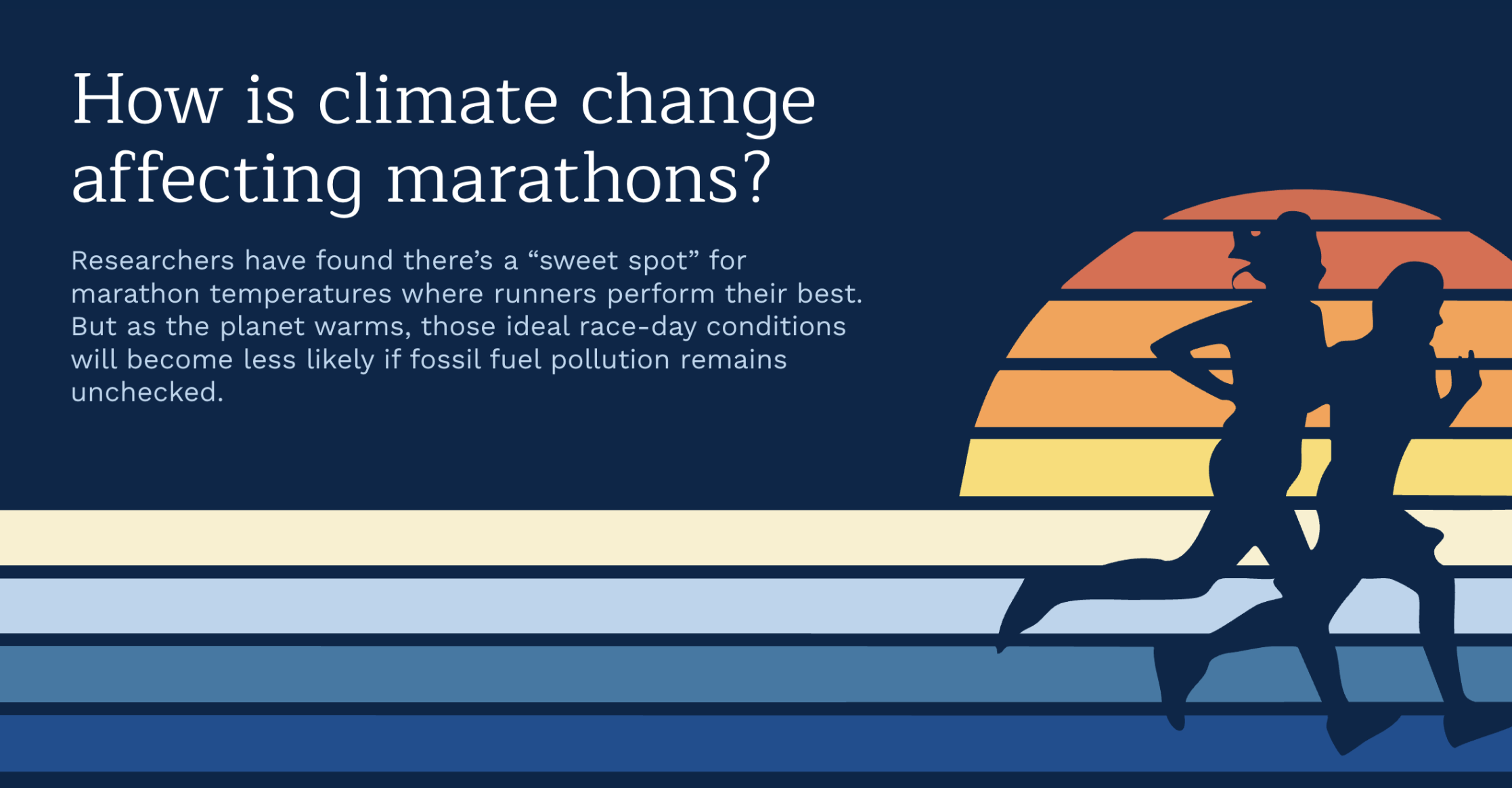 How is climate change affecting marathons?

Researchers have found there’s a “sweet spot” for marathon temperatures where runners perform their best. But as the planet warms, those ideal race-day conditions will become less likely if fossil fuel pollution remains unchecked.